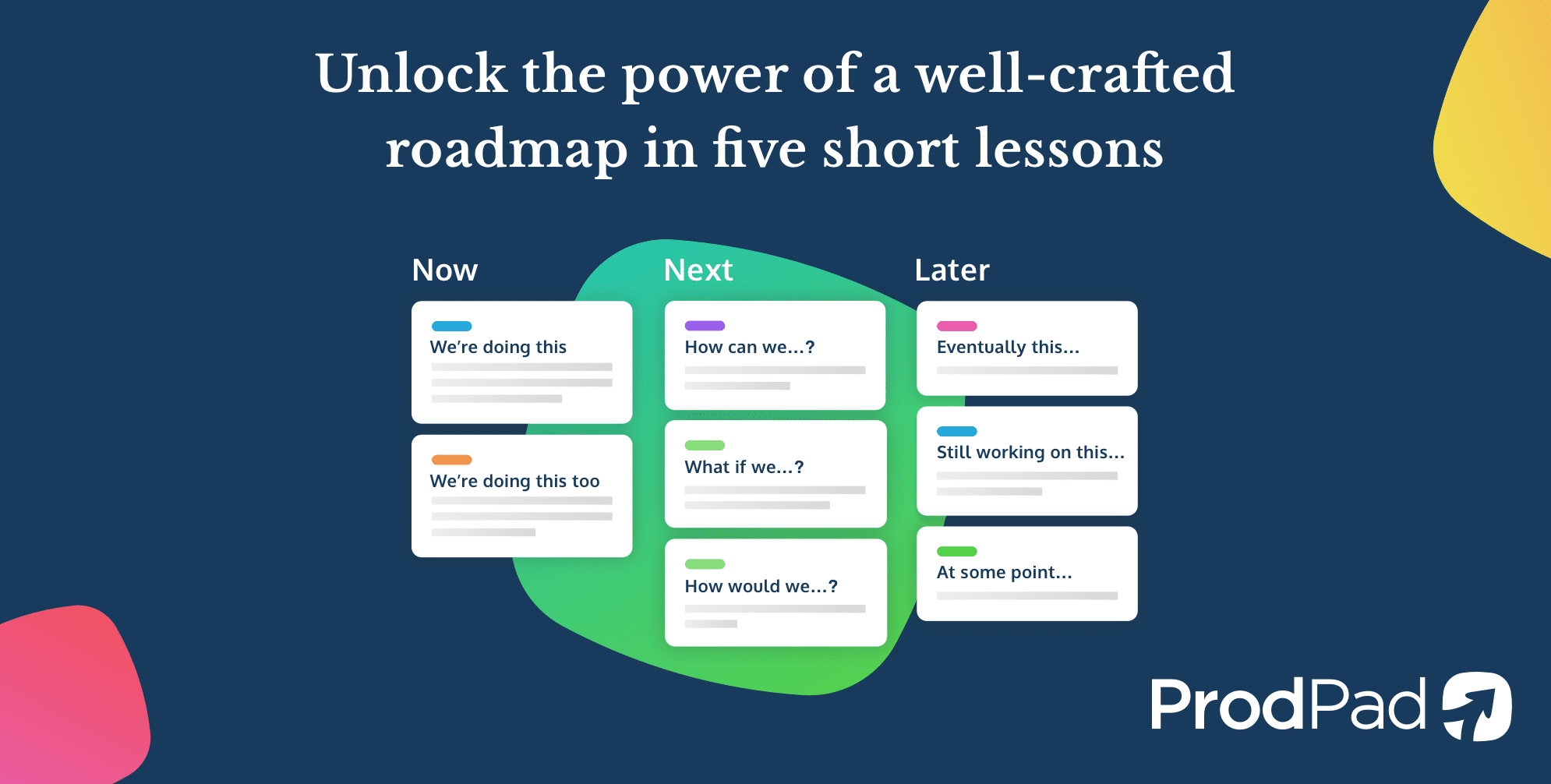 Unlock the power of a well-crafted roadmap in five short lessons

Now

We're doing this

We're doing this too

Next

How can we...?

What if we...?

How would we...?

Later

Eventually this...

Still working on this...

At some point...

ProdPad